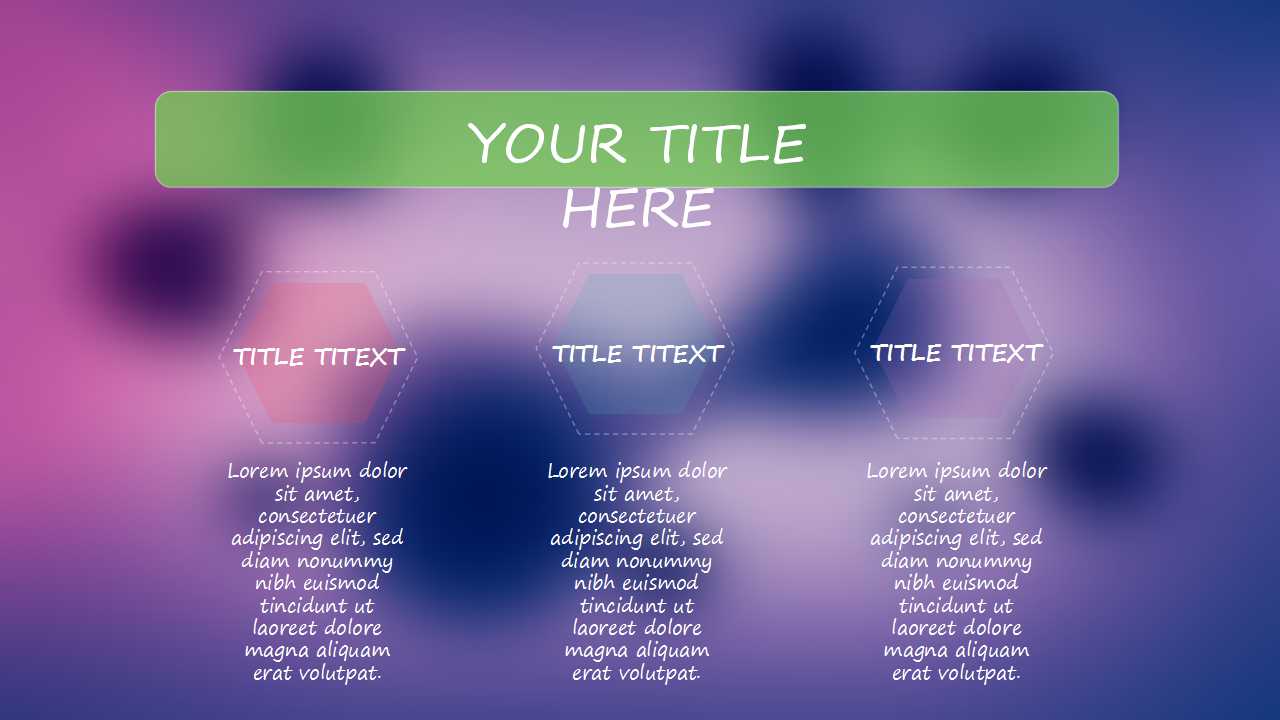 YOUR TITLE HERE

TITLE TITEXT

Lorem ipsum dolor sit amet, consectetuer adipiscing elit, sed diam nonummy nibh euismod tincidunt ut laoreet dolore magna aliquam erat volutpat.

TITLE TITEXT

Lorem ipsum dolor sit amet, consectetuer adipiscing elit, sed diam nonummy nibh euismod tincidunt ut laoreet dolore magna aliquam erat volutpat.

TITLE TITEXT

Lorem ipsum dolor sit amet, consectetuer adipiscing elit, sed diam nonummy nibh euismod tincidunt ut laoreet dolore magna aliquam erat volutpat.